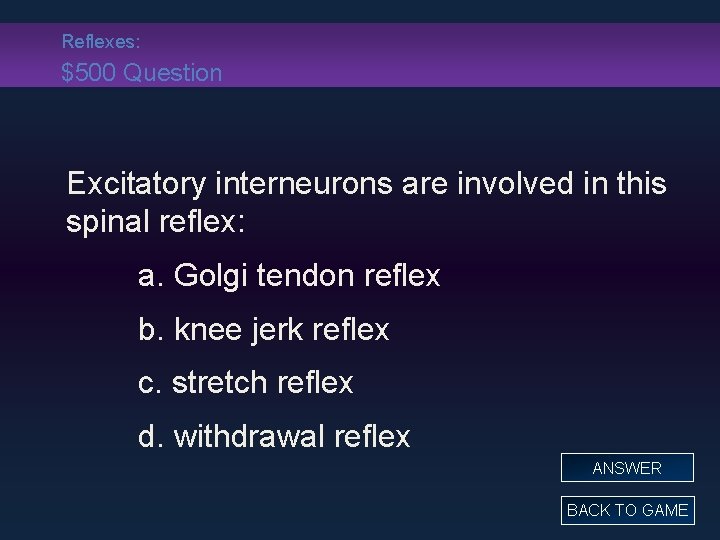 Reflexes:
\$500 Question

Excitatory interneurons are involved in this spinal reflex:

a. Golgi tendon reflex

b. knee jerk reflex

c. stretch reflex

d. withdrawal reflex

ANSWER

BACK TO GAME